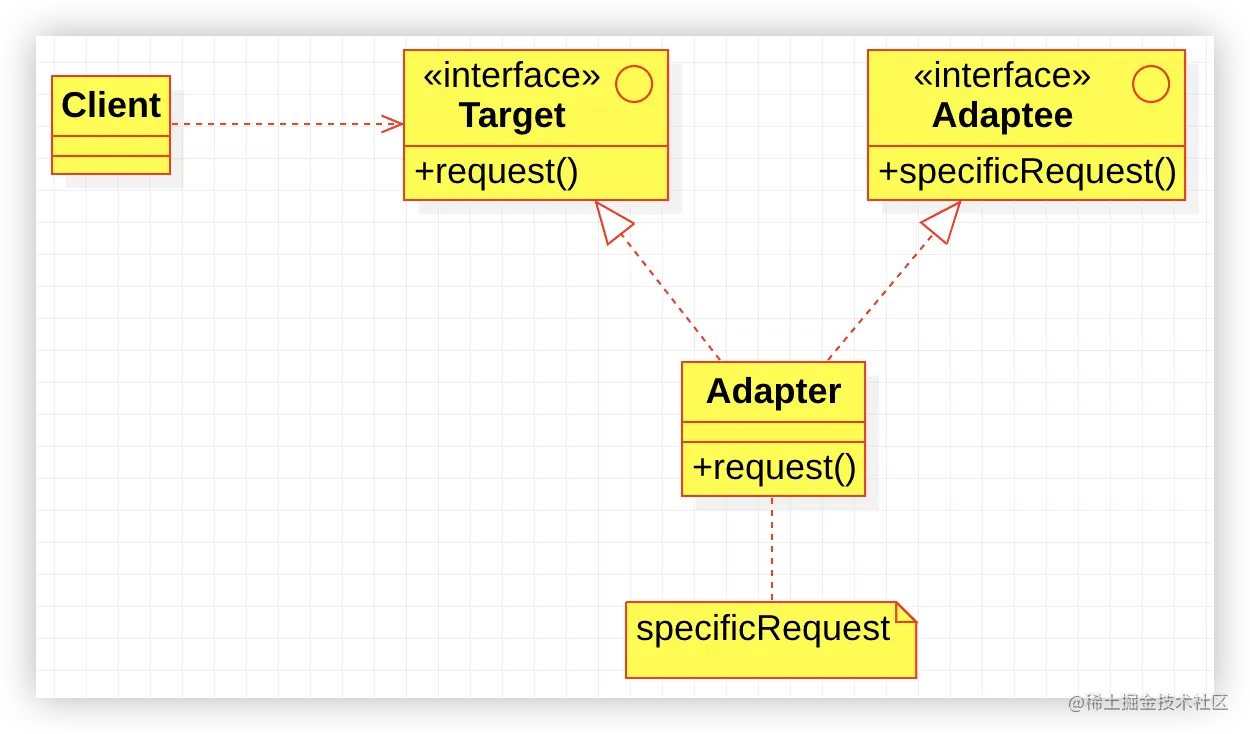 Client

«interface»
Target

+request()

«interface»
Adaptee

+specificRequest()

Adapter

+request()

specificRequest

@稀土掘金技术社区